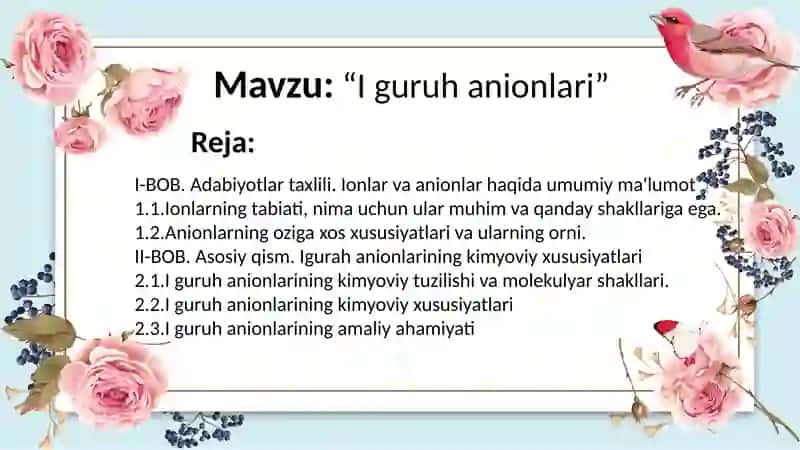 Mavzu: “I guruh anionlari”

Reja:

I-BOB. Adabiyotlar taxlili. Ionlar va anionlar haqida umumiy ma'lumot
1.1.Ionlarning tabiati, nima uchun ular muhim va qanday shakllariga ega.
1.2.Anionlarning oziga xos xususiyatlari va ularning orni.
II-BOB. Asosiy qism. Igurah anionlarining kimyoviy xususiyatlari
2.1.I guruh anionlarining kimyoviy tuzilishi va molekulyar shakllari.
2.2.I guruh anionlarining kimyoviy xususiyatlari
2.3.I guruh anionlarining amaliy ahamiyati